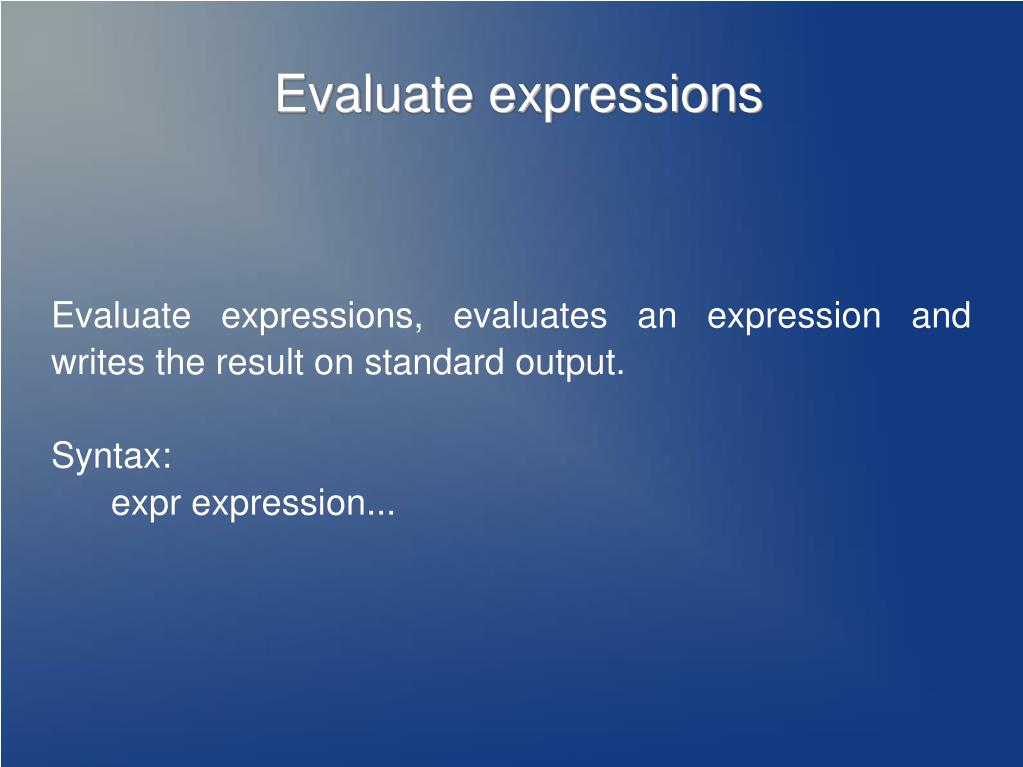 Evaluate expressions

Evaluate expressions, evaluates an expression and writes the result on standard output.

Syntax:
expr expression...